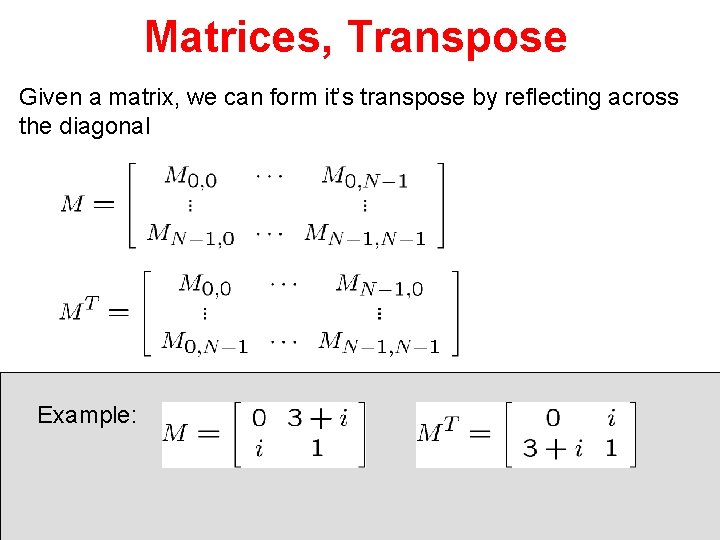 Matrices, Transpose

Given a matrix, we can form it's transpose by reflecting across the diagonal

$M = \begin{bmatrix} M_{0,0} & \cdots & M_{0,N-1} \\ \vdots & & \vdots \\ M_{N-1,0} & \cdots & M_{N-1,N-1} \end{bmatrix}$

$M^T = \begin{bmatrix} M_{0,0} & \cdots & M_{N-1,0} \\ \vdots & & \vdots \\ M_{0,N-1} & \cdots & M_{N-1,N-1} \end{bmatrix}$

Example: $M = \begin{bmatrix} 0 & 3+i \\ i & 1 \end{bmatrix}$ $M^T = \begin{bmatrix} 0 & i \\ 3+i & 1 \end{bmatrix}$